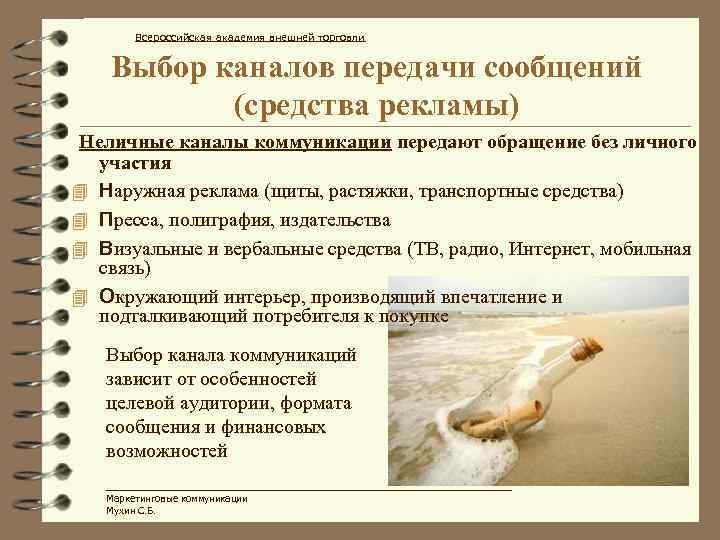 Всероссийская академия внешней торговли

Выбор каналов передачи сообщений (средства рекламы)

Неличные каналы коммуникации передают обращение без личного участия

Наружная реклама (щиты, растяжки, транспортные средства)

Пресса, полиграфия, издательства

Визуальные и вербальные средства (ТВ, радио, Интернет, мобильная связь)

Окружающий интерьер, производящий впечатление и подталкивающий потребителя к покупке

Выбор канала коммуникаций зависит от особенностей целевой аудитории, формата сообщения и финансовых возможностей

Маркетинговые коммуникации
Мухин С.Б.